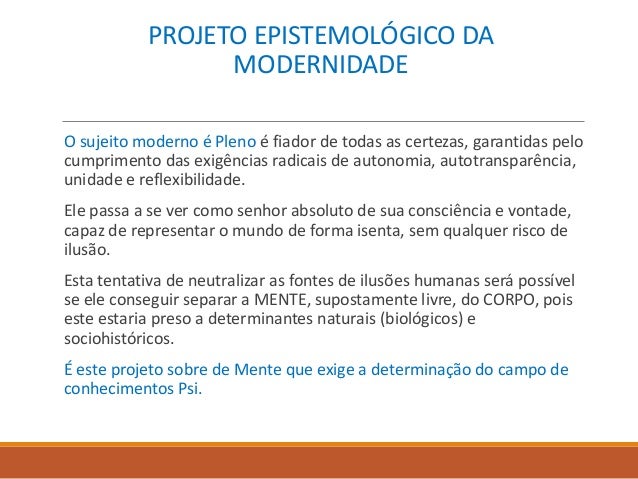 PROJETO EPISTEMOLÓGICO DA MODERNIDADE

O sujeito moderno é Pleno é fiador de todas as certezas, garantidas pelo cumprimento das exigências radicais de autonomia, autotransparência, unidade e reflexibilidade.

Ele passa a se ver como senhor absoluto de sua consciência e vontade, capaz de representar o mundo de forma isenta, sem qualquer risco de ilusão.

Esta tentativa de neutralizar as fontes de ilusões humanas será possível se ele conseguir separar a MENTE, supostamente livre, do CORPO, pois este estaria preso a determinantes naturais (biológicos) e sociohistóricos.

É este projeto sobre de Mente que exige a determinação do campo de conhecimentos Psi.